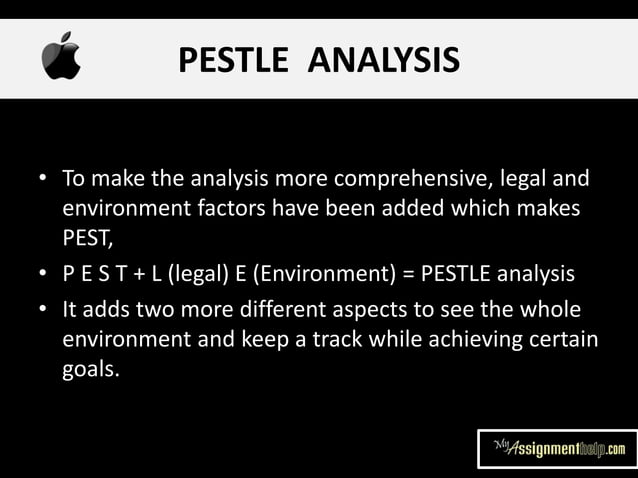 PESTLE ANALYSIS

• To make the analysis more comprehensive, legal and environment factors have been added which makes PEST,

• P E S T + L (legal) E (Environment) = PESTLE analysis

• It adds two more different aspects to see the whole environment and keep a track while achieving certain goals.

MyAssignmenthelp.com